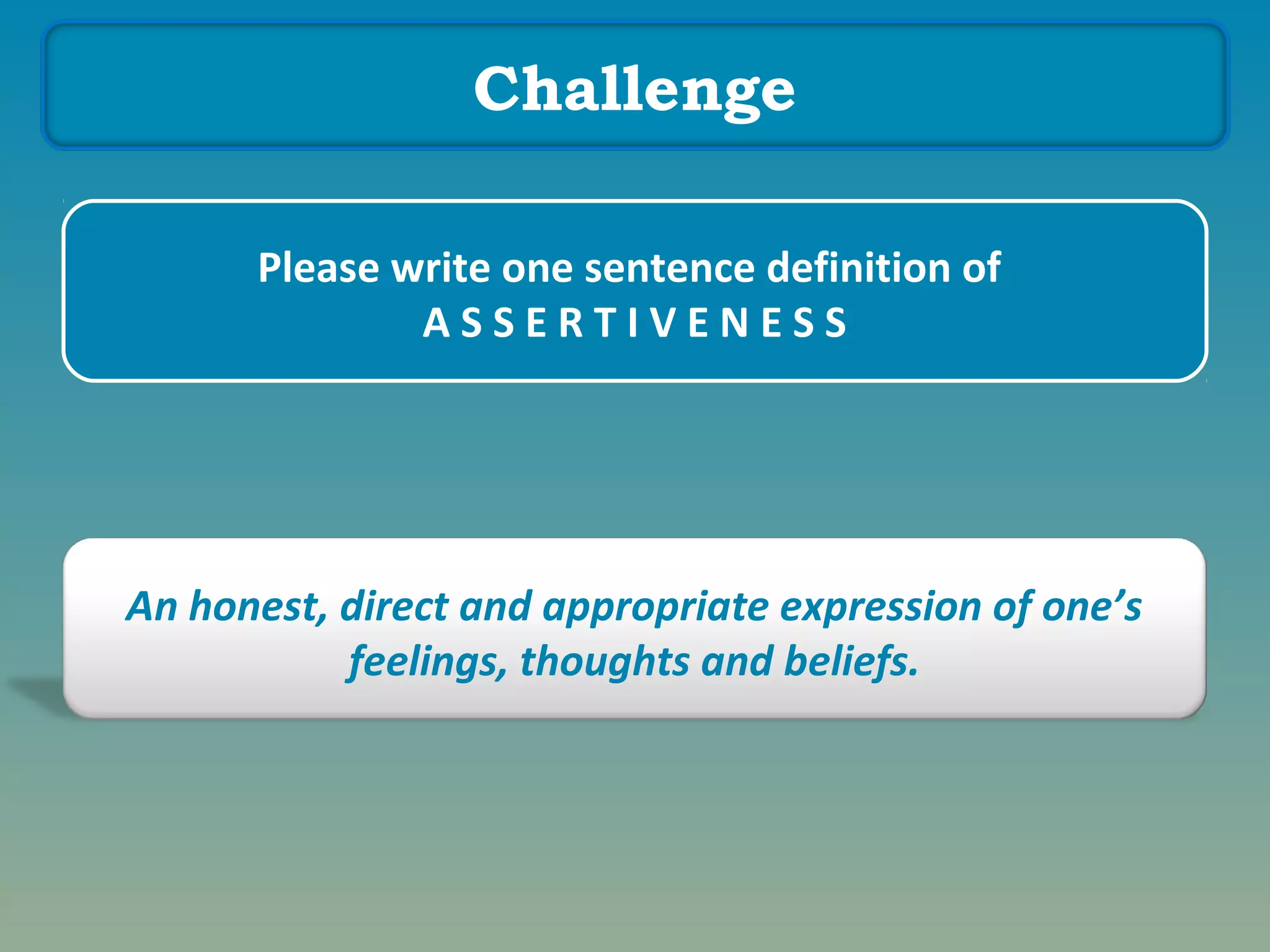 Challenge

Please write one sentence definition of
A S S E R T I V E N E S S

An honest, direct and appropriate expression of one's feelings, thoughts and beliefs.